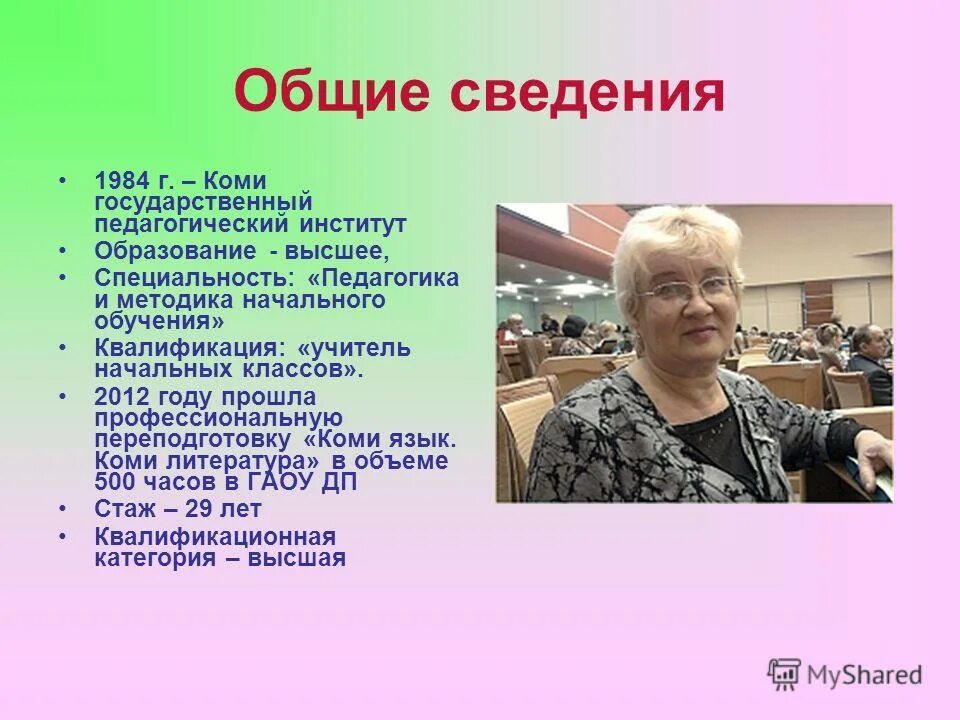 Общие сведения

• 1984 г. – Коми государственный педагогический институт
• Образование - высшее,
• Специальность: «Педагогика и методика начального обучения»
• Квалификация: «учитель начальных классов».
• 2012 году прошла профессиональную переподготовку «Коми язык. Коми литература» в объеме 500 часов в ГАОУ ДП
• Стаж – 29 лет
• Квалификационная категория – высшая

MyShared